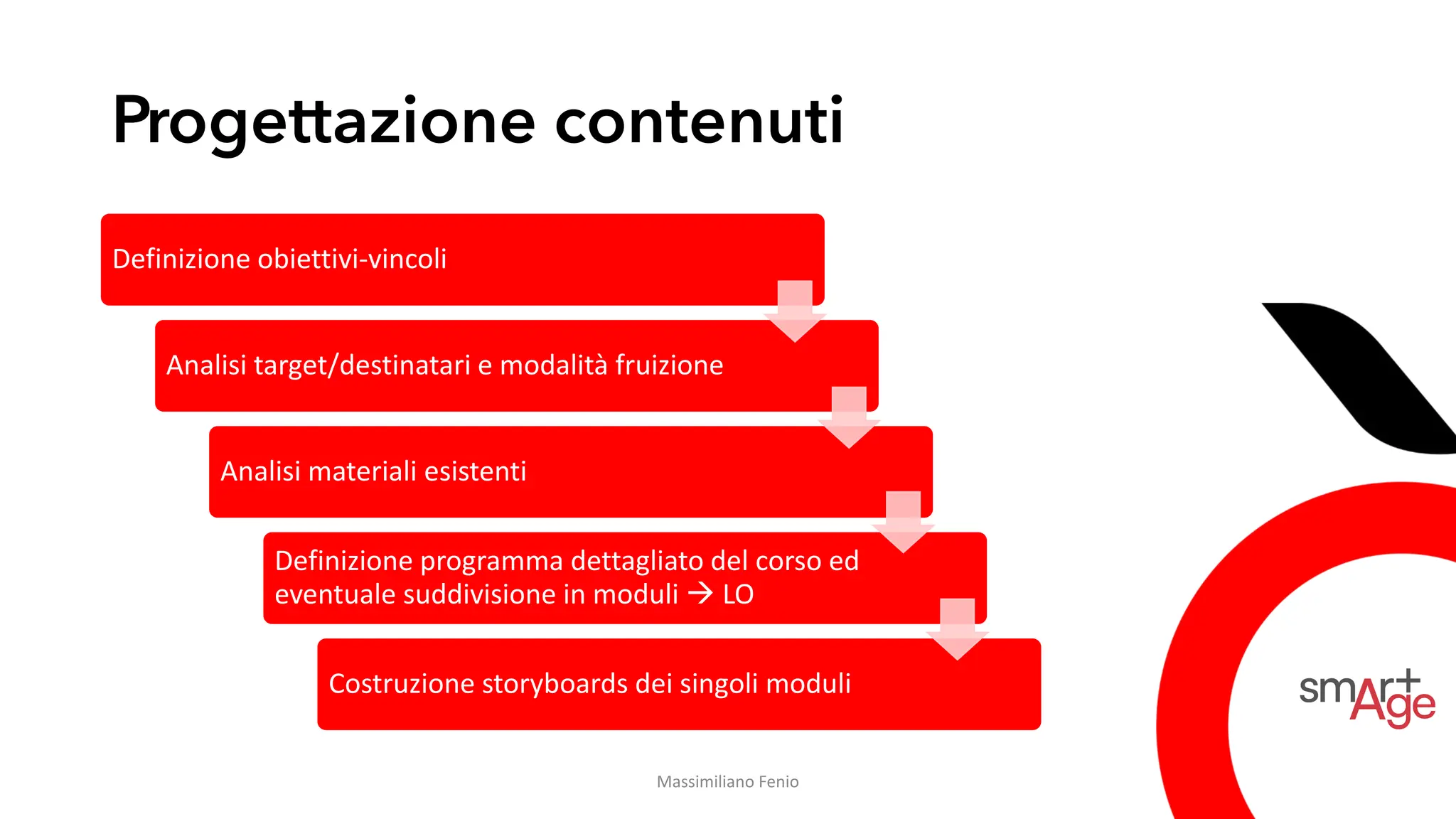 Progettazione contenuti

Definizione obiettivi-vincoli

Analisi target/destinatari e modalità fruizione

Analisi materiali esistenti

Definizione programma dettagliato del corso ed eventuale suddivisione in moduli → LO

Costruzione storyboards dei singoli moduli

smart Age

Massimiliano Fenio